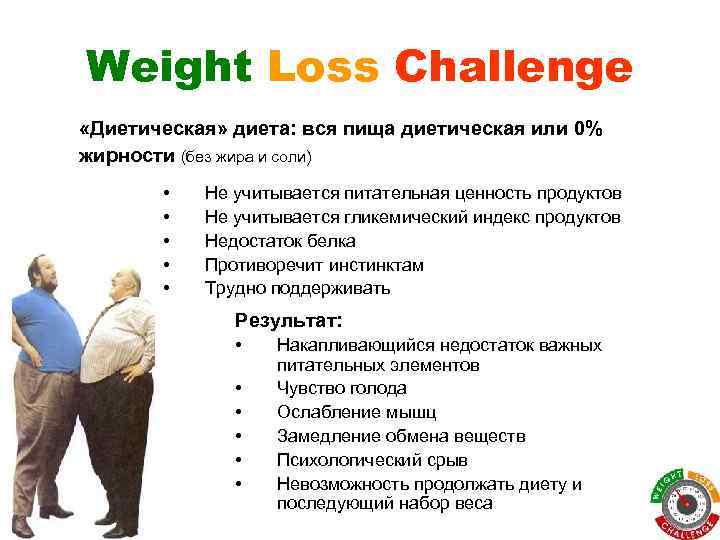 Weight Loss Challenge

«Диетическая» диета: вся пища диетическая или 0% жирности (без жира и соли)

• Не учитывается питательная ценность продуктов
• Не учитывается гликемический индекс продуктов
• Недостаток белка
• Противоречит инстинктам
• Трудно поддерживать

Результат:
• Накапливающийся недостаток важных питательных элементов
• Чувство голода
• Ослабление мышц
• Замедление обмена веществ
• Психологический срыв
• Невозможность продолжать диету и последующий набор веса

WEIGHT LOSS CHALLENGE